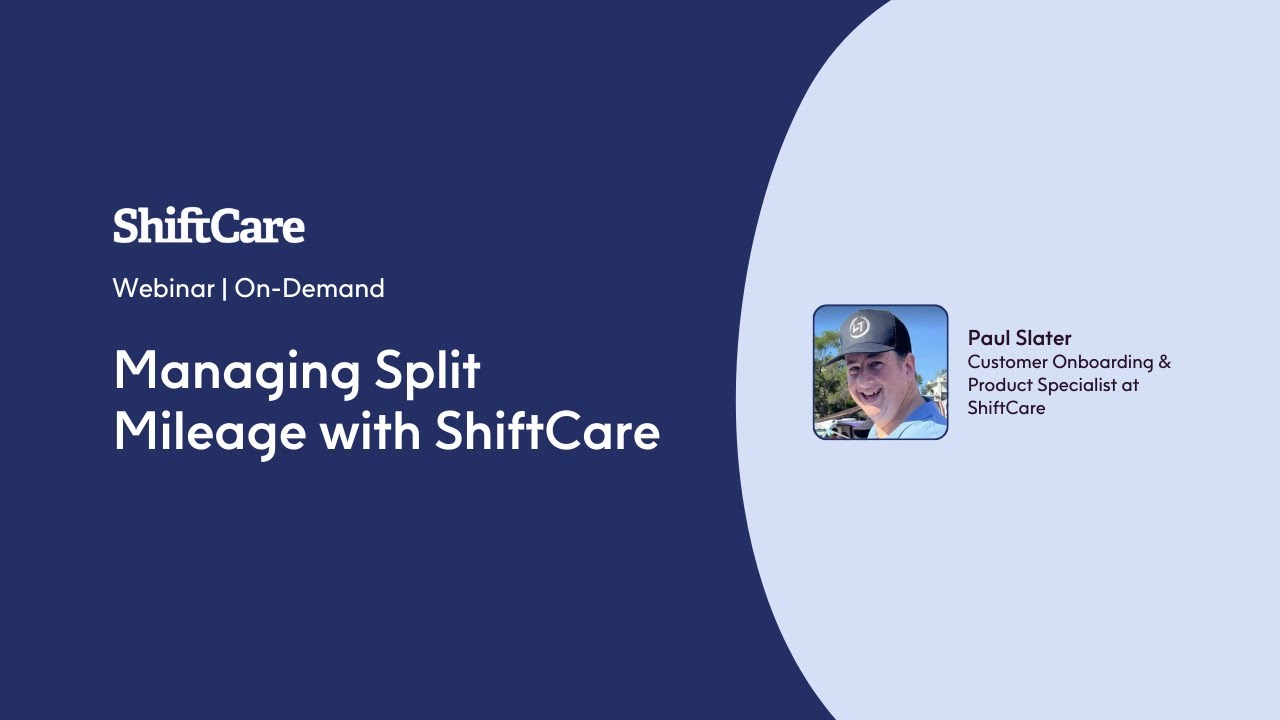 ShiftCare

Webinar | On-Demand

Managing Split Mileage with ShiftCare

Paul Slater
Customer Onboarding & Product Specialist at ShiftCare